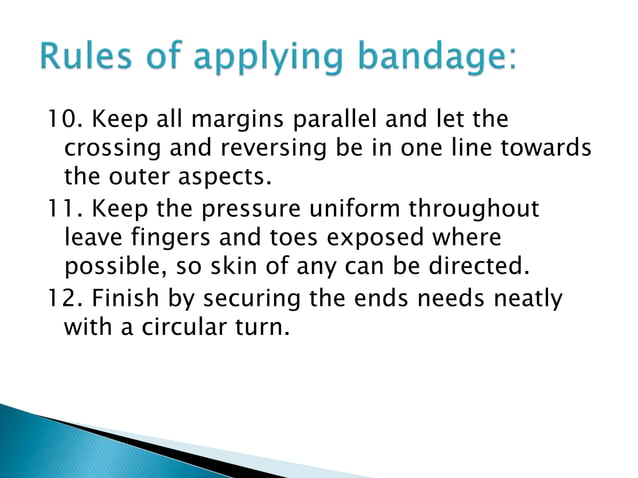 Rules of applying bandage:

10. Keep all margins parallel and let the crossing and reversing be in one line towards the outer aspects.

11. Keep the pressure uniform throughout leave fingers and toes exposed where possible, so skin of any can be directed.

12. Finish by securing the ends needs neatly with a circular turn.